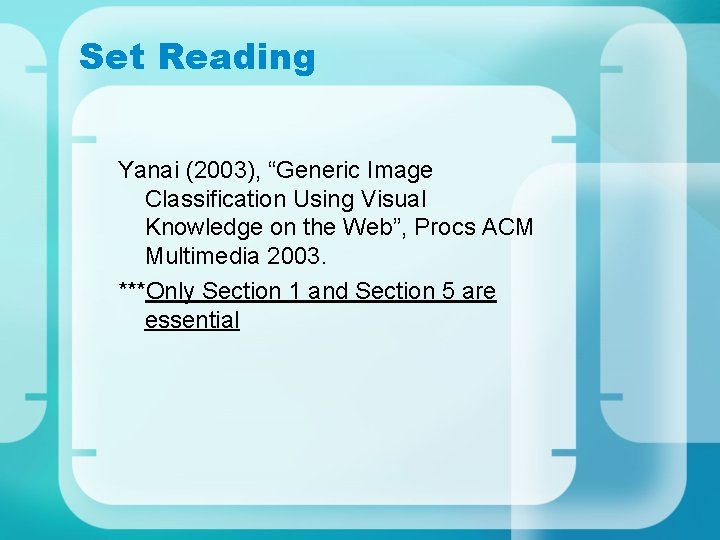 Set Reading

Yanai (2003), “Generic Image Classification Using Visual Knowledge on the Web”, Procs ACM Multimedia 2003.

***Only Section 1 and Section 5 are essential